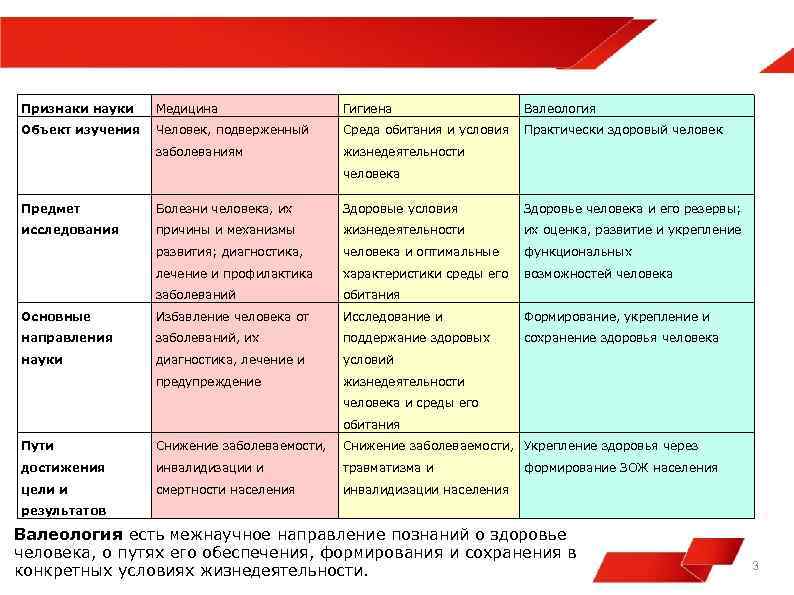 | Признаки науки | Медицина | Гигиена | Валеология |
|---|---|---|---|
| Объект изучения | Человек, подверженный заболеваниям | Среда обитания и условия жизнедеятельности человека | Практически здоровый человек |
| Предмет исследования | Болезни человека, их причины и механизмы развития; диагностика, лечение и профилактика заболеваний | Здоровые условия жизнедеятельности человека и оптимальные характеристики среды его обитания | Здоровье человека и его резервы; их оценка, развитие и укрепление функциональных возможностей человека |
| Основные направления науки | Избавление человека от заболеваний, их диагностика, лечение и предупреждение | Исследование и поддержание здоровых условий жизнедеятельности человека и среды его обитания | Формирование, укрепление и сохранение здоровья человека |
| Пути достижения цели и результатов | Снижение заболеваемости, инвалидизации и смертности населения | Снижение заболеваемости, травматизма и инвалидизации населения | Укрепление здоровья через формирование ЗОЖ населения |

Валеология есть межнаучное направление познаний о здоровье человека, о путях его обеспечения, формирования и сохранения в конкретных условиях жизнедеятельности.

3